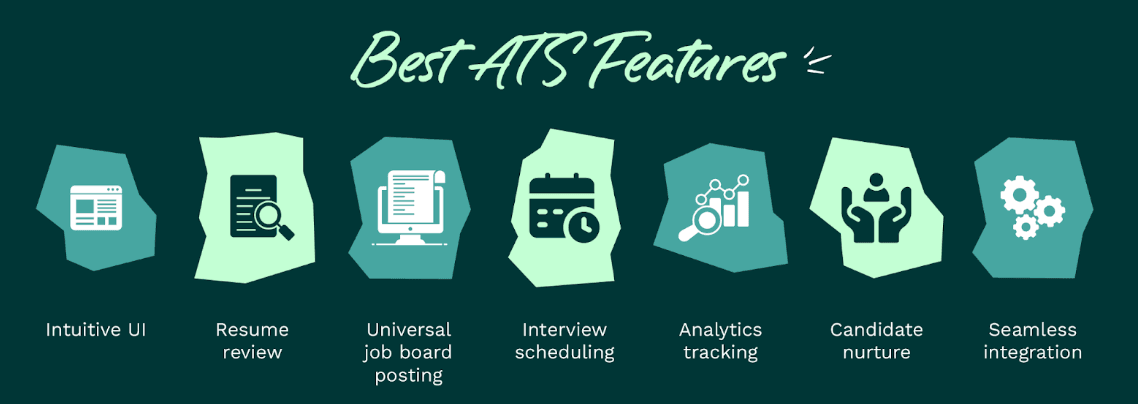 Best ATS Features

Intuitive UI

Resume review

Universal job board posting

Interview scheduling

Analytics tracking

Candidate nurture

Seamless integration